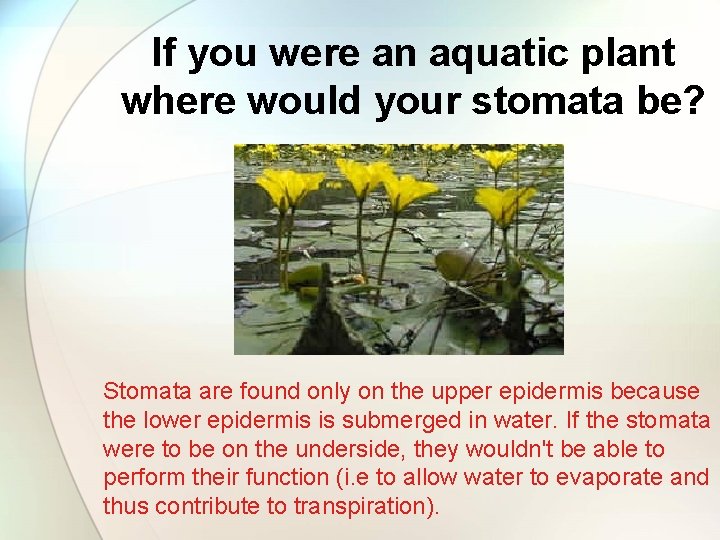 If you were an aquatic plant where would your stomata be?

Stomata are found only on the upper epidermis because the lower epidermis is submerged in water. If the stomata were to be on the underside, they wouldn't be able to perform their function (i.e to allow water to evaporate and thus contribute to transpiration).